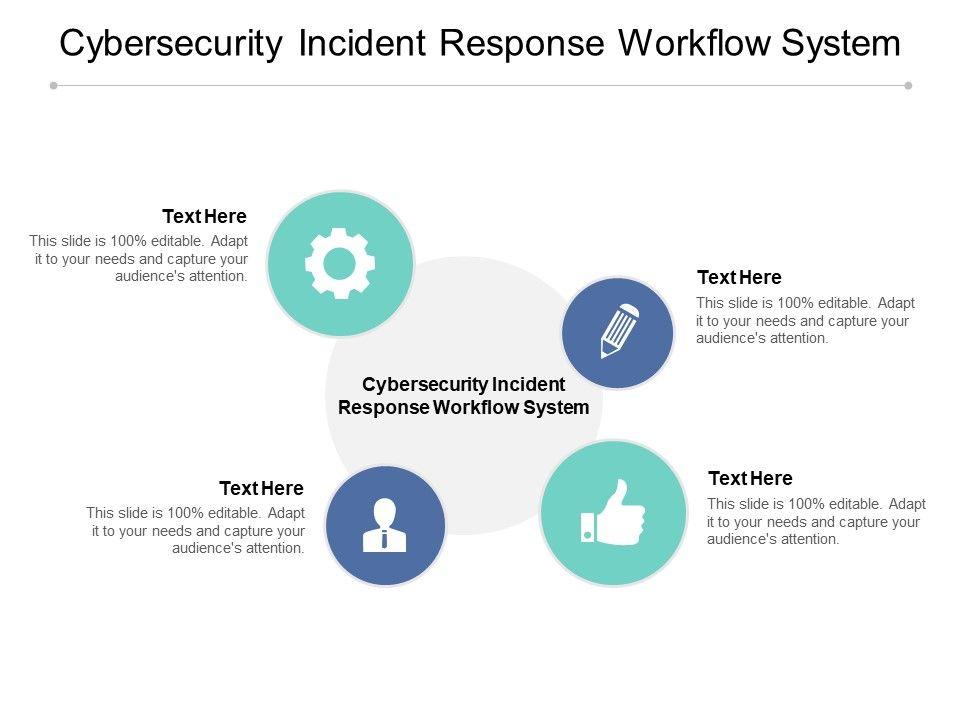 Cybersecurity Incident Response Workflow System

Text Here
This slide is 100% editable. Adapt it to your needs and capture your audience's attention.

Text Here
This slide is 100% editable. Adapt it to your needs and capture your audience's attention.

Cybersecurity Incident Response Workflow System

Text Here
This slide is 100% editable. Adapt it to your needs and capture your audience's attention.

Text Here
This slide is 100% editable. Adapt it to your needs and capture your audience's attention.